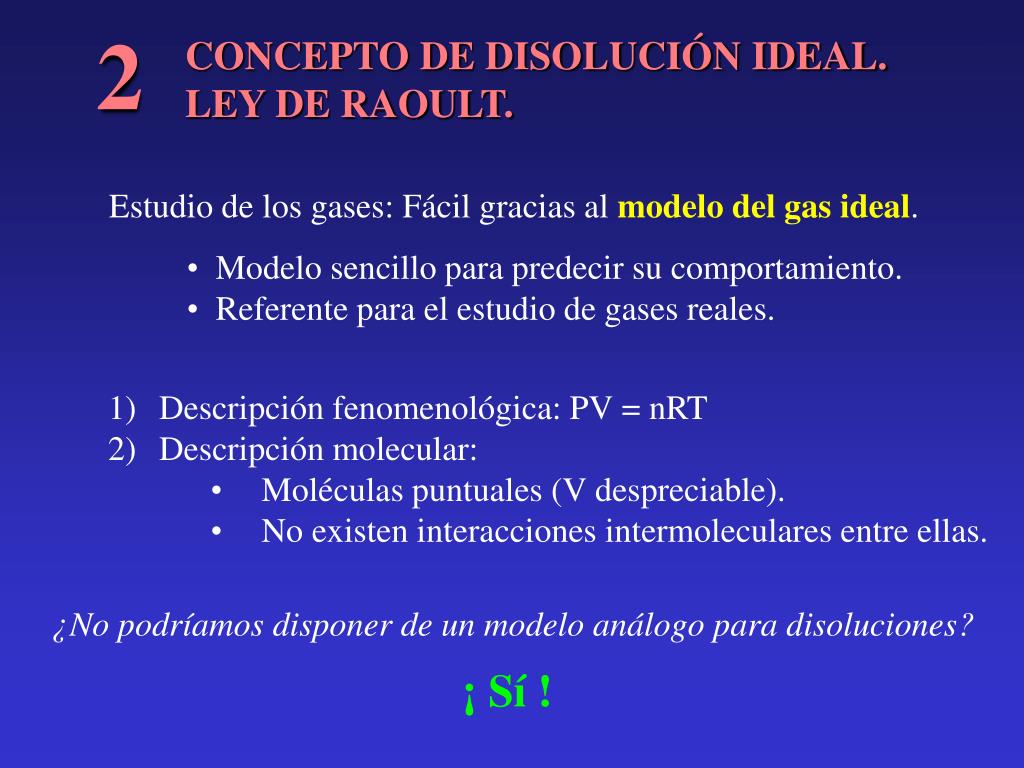 2 CONCEPTO DE DISOLUCIÓN IDEAL. LEY DE RAOULT.

Estudio de los gases: Fácil gracias al modelo del gas ideal.

• Modelo sencillo para predecir su comportamiento.
• Referente para el estudio de gases reales.

1) Descripción fenomenológica: PV = nRT
2) Descripción molecular:
• Moléculas puntuales (V despreciable).
• No existen interacciones intermoleculares entre ellas.

¿No podríamos disponer de un modelo análogo para disoluciones?

¡ Sí !